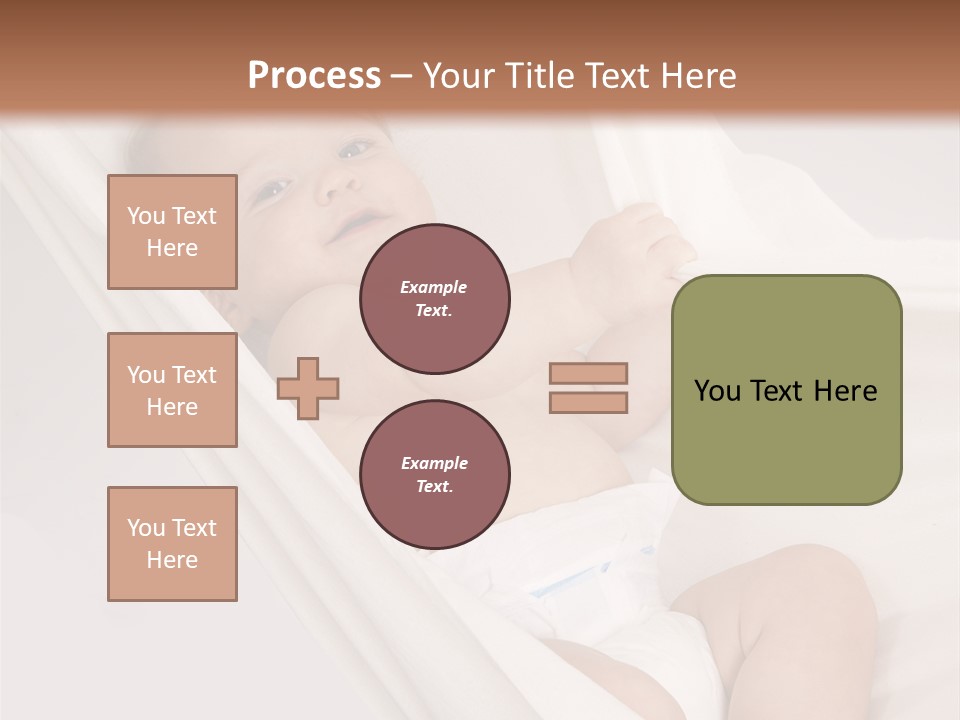 Process – Your Title Text Here

You Text Here

You Text Here

You Text Here

Example Text.

Example Text.

You Text Here